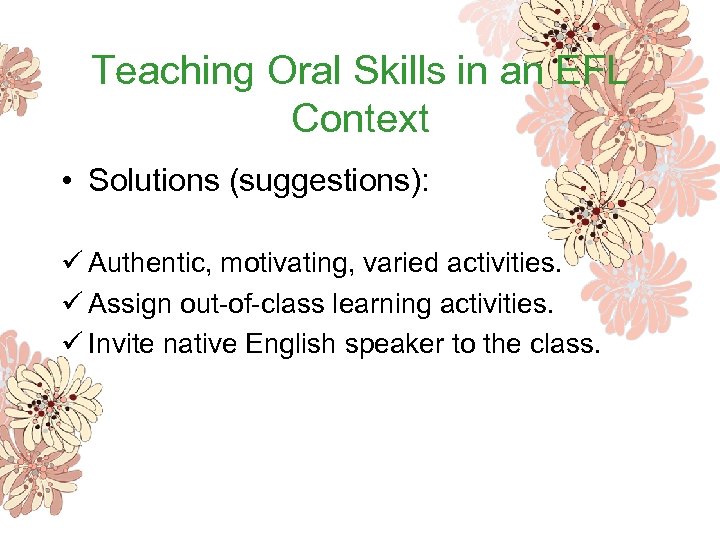 Teaching Oral Skills in an EFL Context

• Solutions (suggestions):

✓ Authentic, motivating, varied activities.
✓ Assign out-of-class learning activities.
✓ Invite native English speaker to the class.